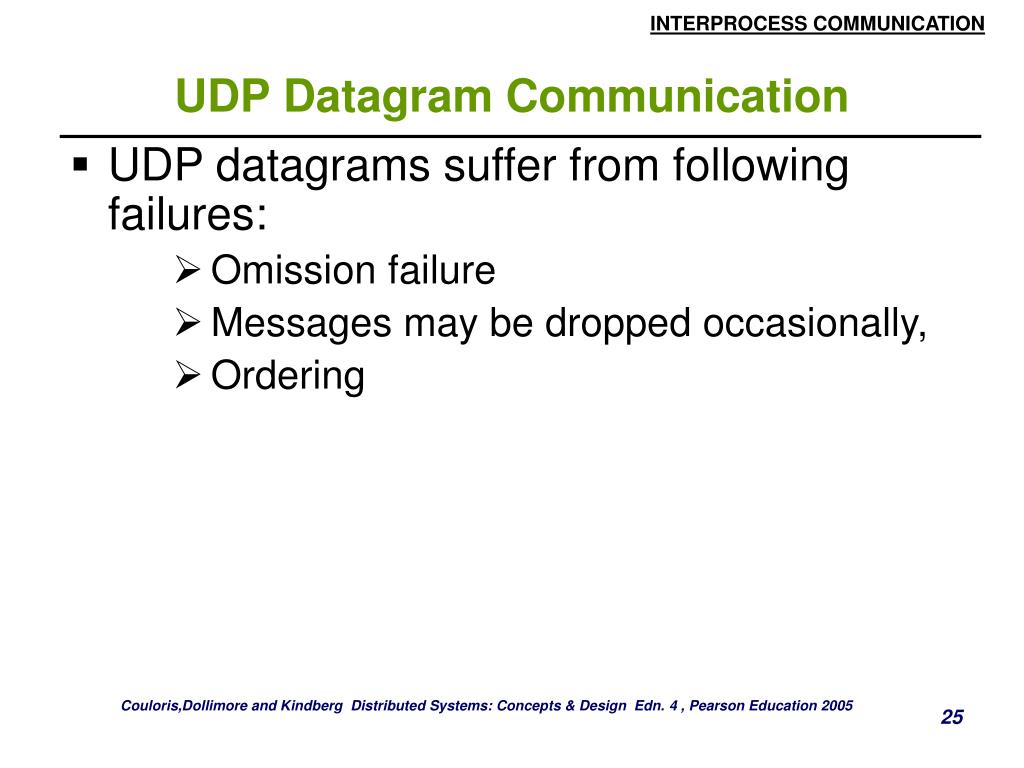 INTERPROCESS COMMUNICATION

UDP Datagram Communication

▪ UDP datagrams suffer from following failures:

➢ Omission failure

➢ Messages may be dropped occasionally,

➢ Ordering

Couloris,Dollimore and Kindberg Distributed Systems: Concepts & Design Edn. 4 , Pearson Education 2005

25